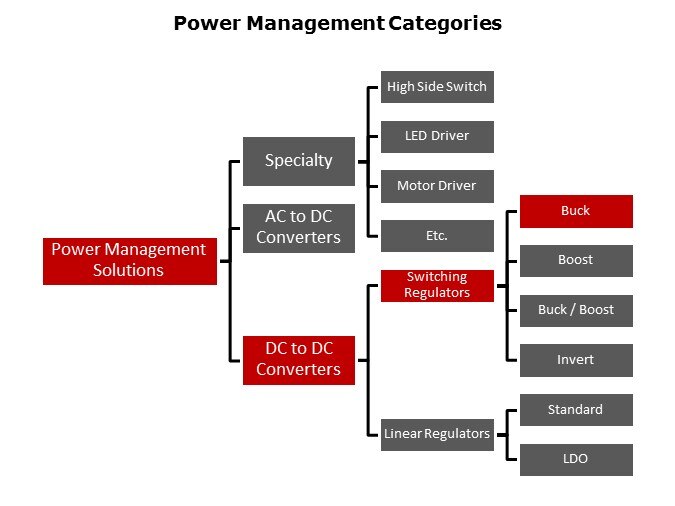 Power Management Categories

Power Management Solutions

Specialty

AC to DC Converters

DC to DC Converters

High Side Switch

LED Driver

Motor Driver

Etc.

Switching Regulators

Linear Regulators

Buck

Boost

Buck / Boost

Invert

Standard

LDO